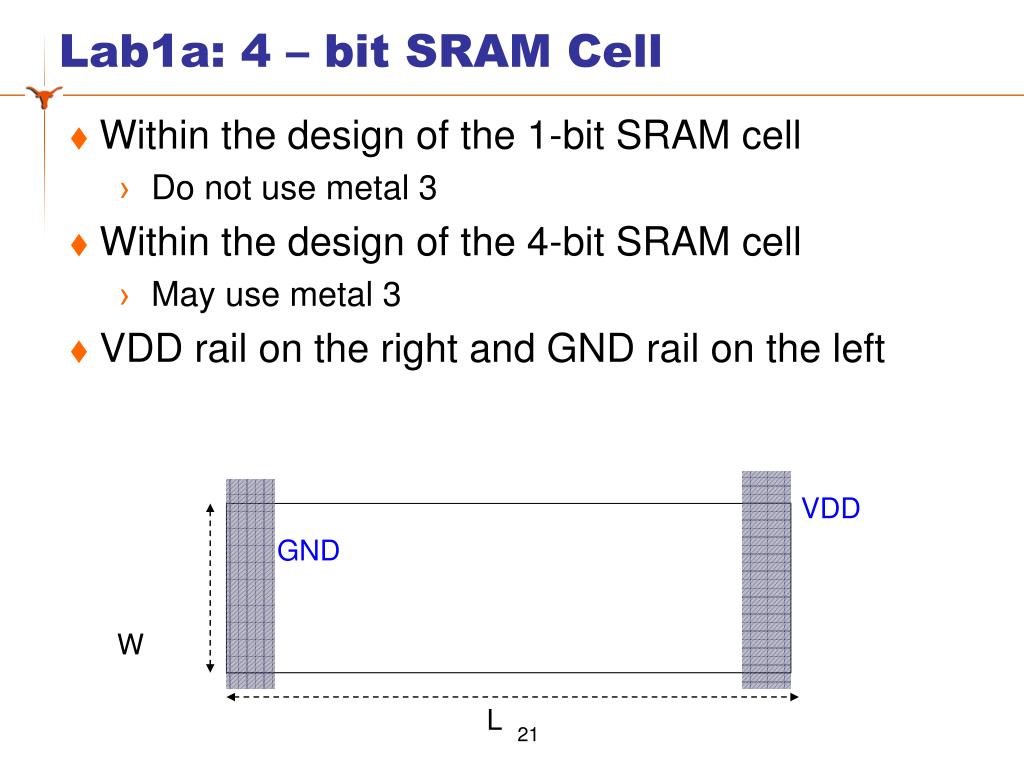 Lab1a: 4 – bit SRAM Cell

♦ Within the design of the 1-bit SRAM cell

› Do not use metal 3

♦ Within the design of the 4-bit SRAM cell

› May use metal 3

♦ VDD rail on the right and GND rail on the left

VDD

GND

W

L

21